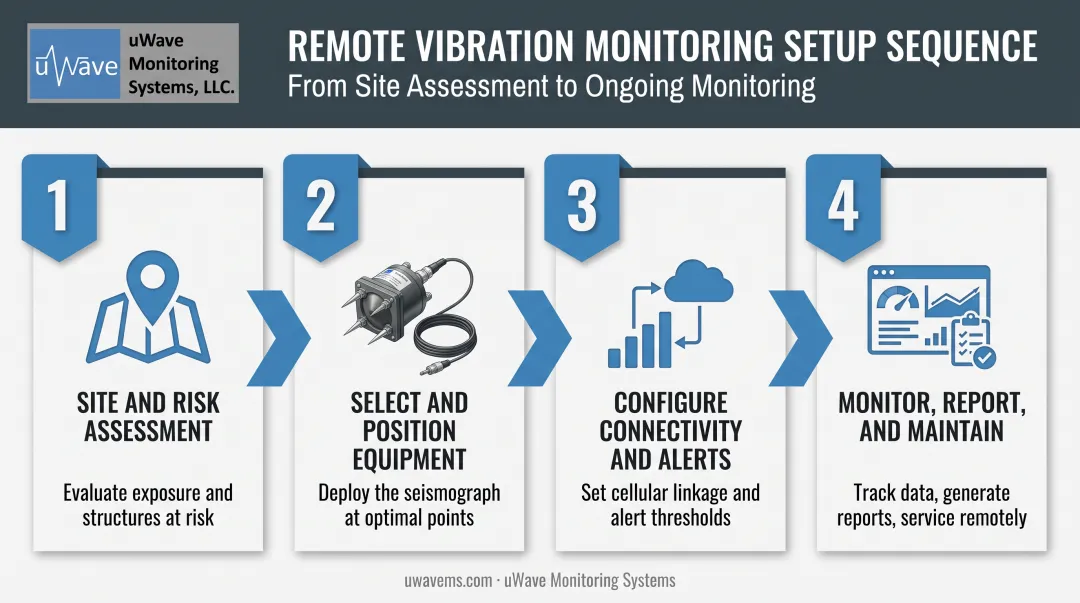 uWave

uWave Monitoring Systems, LLC.

REMOTE VIBRATION MONITORING SETUP SEQUENCE

From Site Assessment to Ongoing Monitoring

1

SITE AND RISK ASSESSMENT

Evaluate exposure and structures at risk

2

SELECT AND POSITION EQUIPMENT

Deploy the seismograph at optimal points

3

CONFIGURE CONNECTIVITY AND ALERTS

Set cellular linkage and alert thresholds

4

MONITOR, REPORT, AND MAINTAIN

Track data, generate reports, service remotely

uwavems.com · uWave Monitoring Systems